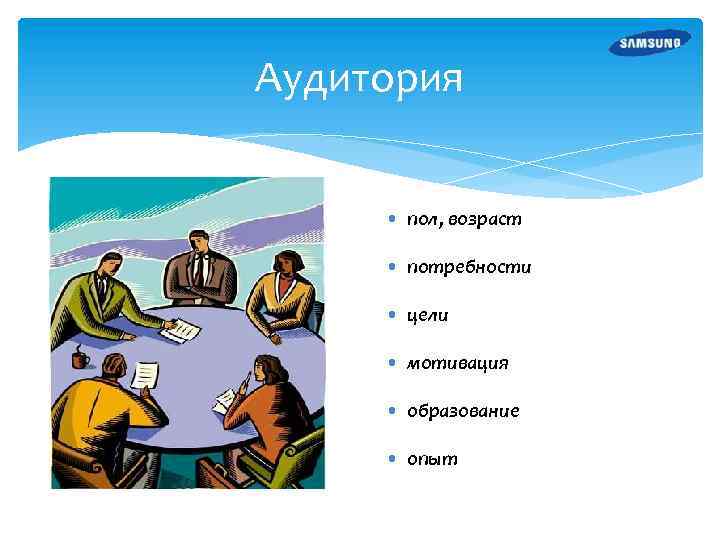 SAMSUNG

Аудитория

• пол, возраст
• потребности
• цели
• мотивация
• образование
• опыт